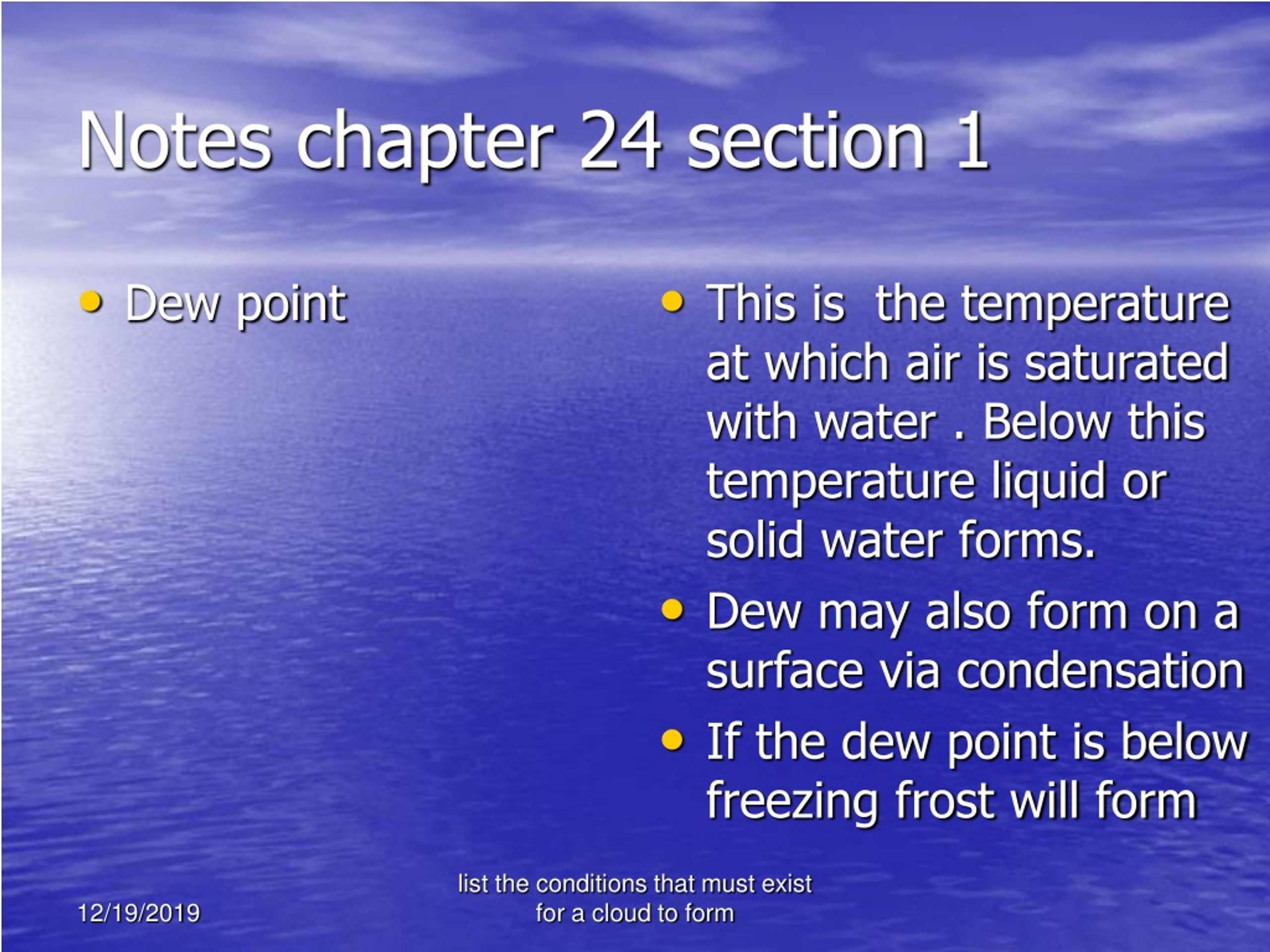 Notes chapter 24 section 1

• Dew point

• This is  the temperature at which air is saturated with water . Below this temperature liquid or solid water forms.

• Dew may also form on a surface via condensation

• If the dew point is below freezing frost will form

12/19/2019

list the conditions that must exist for a cloud to form